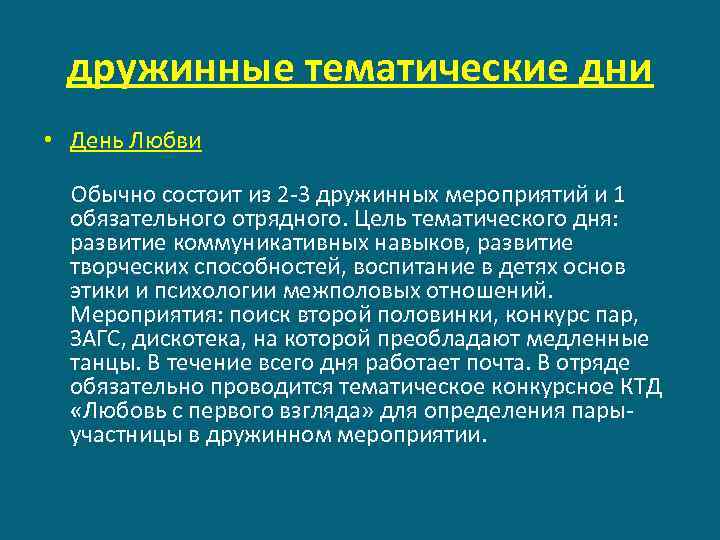 дружинные тематические дни

• День Любви

Обычно состоит из 2-3 дружинных мероприятий и 1 обязательного отрядного. Цель тематического дня: развитие коммуникативных навыков, развитие творческих способностей, воспитание в детях основ этики и психологии межполовых отношений. Мероприятия: поиск второй половинки, конкурс пар, ЗАГС, дискотека, на которой преобладают медленные танцы. В течение всего дня работает почта. В отряде обязательно проводится тематическое конкурсное КТД «Любовь с первого взгляда» для определения пары-участницы в дружинном мероприятии.